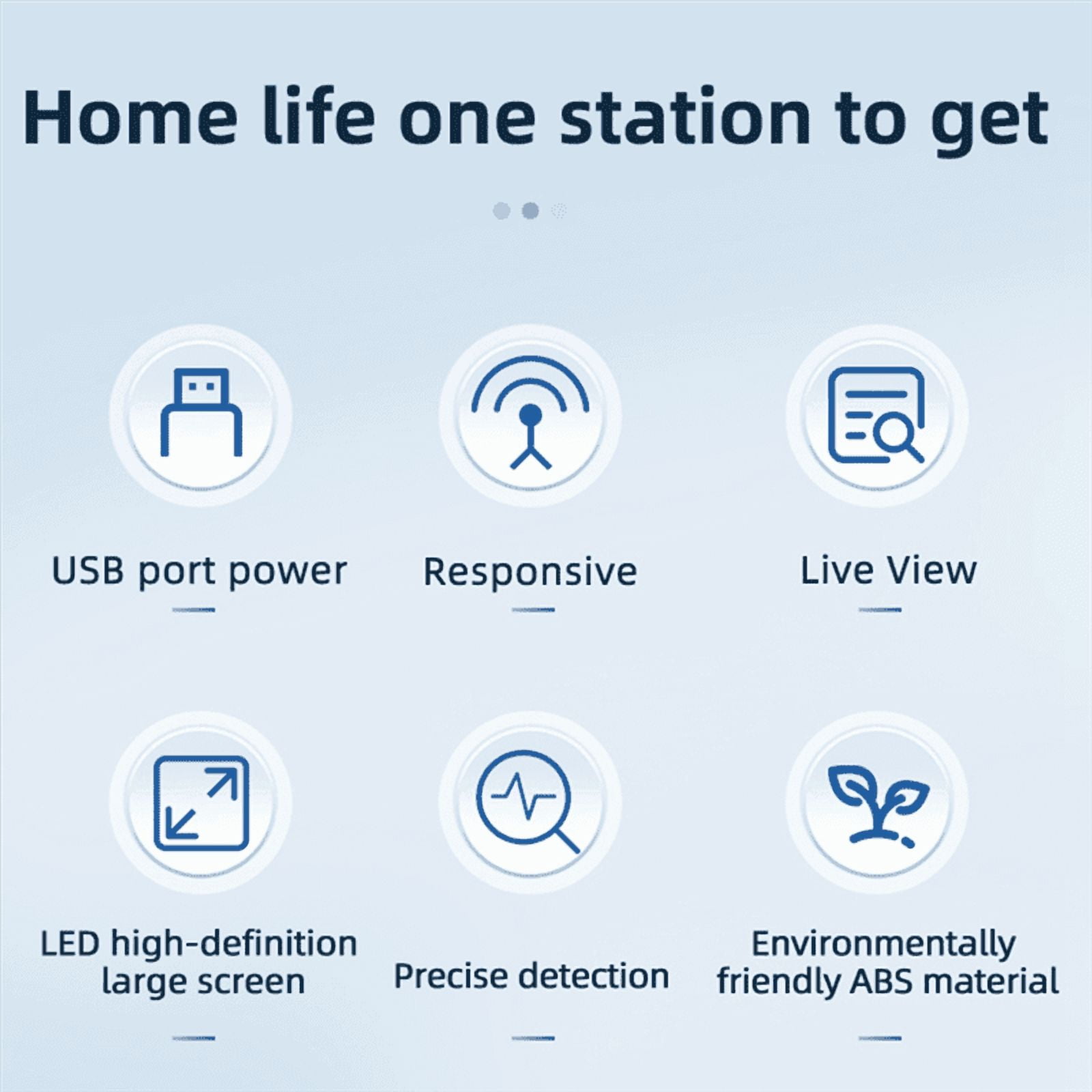 Home life one station to get

USB port power

Responsive

Live View

LED high-definition large screen

Precise detection

Environmentally friendly ABS material